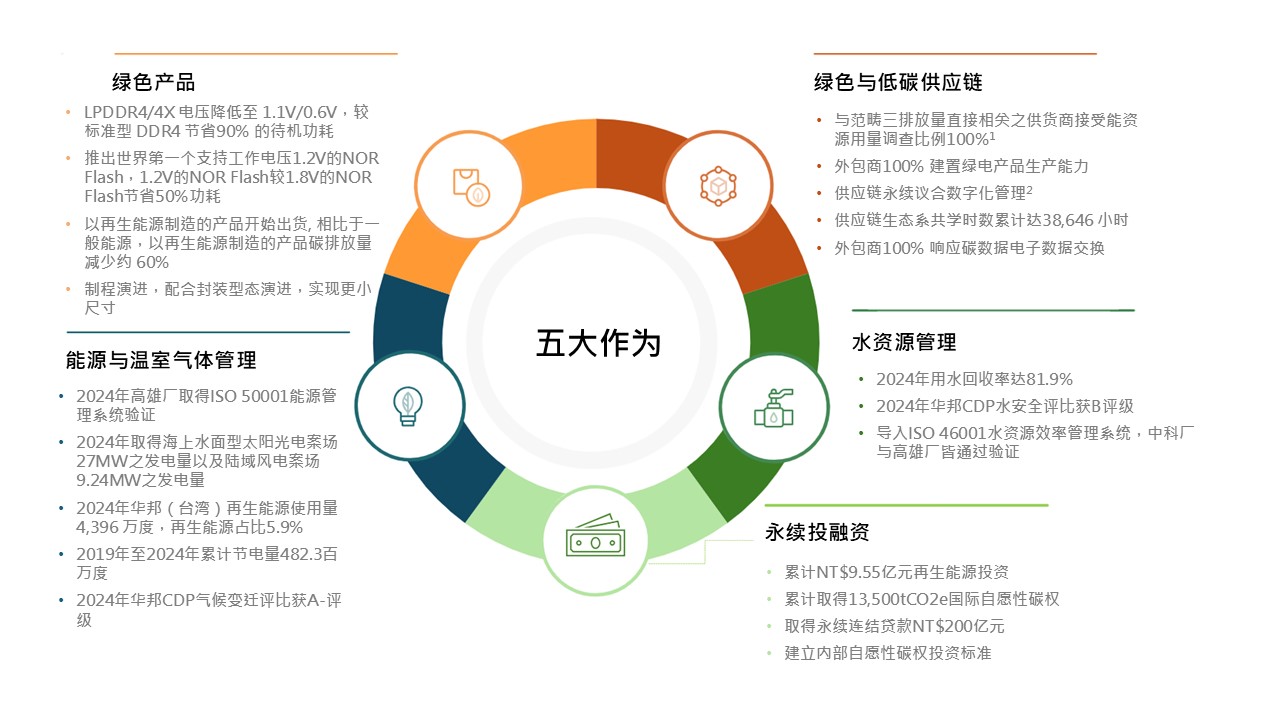 绿色产品

• LPDDR4/4X 电压降低至 1.1V/0.6V，较标准型 DDR4 节省90% 的待机功耗
• 推出世界第一个支持工作电压1.2V的NOR Flash，1.2V的NOR Flash较1.8V的NOR Flash节省50%功耗
• 以再生能源制造的产品开始出货, 相比于一般能源，以再生能源制造的产品碳排放量减少约 60%
• 制程演进，配合封装型态演进，实现更小尺寸

能源与温室气体管理

• 2024年高雄厂取得ISO 50001能源管理系统验证
• 2024年取得海上水面型太阳光电案场27MW之发电量以及陆域风电案场9.24MW之发电量
• 2024年华邦（台湾）再生能源使用量4,396 万度，再生能源占比5.9%
• 2019年至2024年累计节电量482.3百万度
• 2024年华邦CDP气候变迁评比获A-评级

五大作为

绿色与低碳供应链

• 与范畴三排放量直接相关之供货商接受能资源用量调查比例100%$^1$
• 外包商100% 建置绿电产品生产能力
• 供应链永续议合数字化管理$^2$
• 供应链生态系共学时数累计达38,646 小时
• 外包商100% 响应碳数据电子数据交换

水资源管理

• 2024年用水回收率达81.9%
• 2024年华邦CDP水安全评比获B评级
• 导入ISO 46001水资源效率管理系统，中科厂与高雄厂皆通过验证

永续投融资

• 累计NT$9.55亿元再生能源投资
• 累计取得13,500tCO2e国际自愿性碳权
• 取得永续连结贷款NT$200亿元
• 建立内部自愿性碳权投资标准